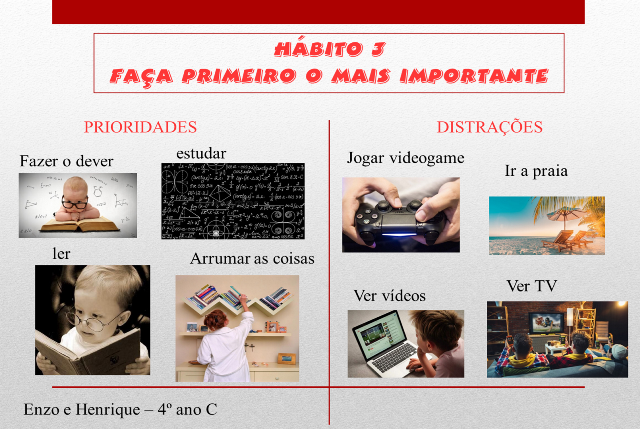 HÁBITO 3
FAÇA PRIMEIRO O MAIS IMPORTANTE

PRIORIDADES

Fazer o dever

estudar

ler

Arrumar as coisas

DISTRAÇÕES

Jogar videogame

Ir a praia

Ver vídeos

Ver TV

Enzo e Henrique – 4º ano C